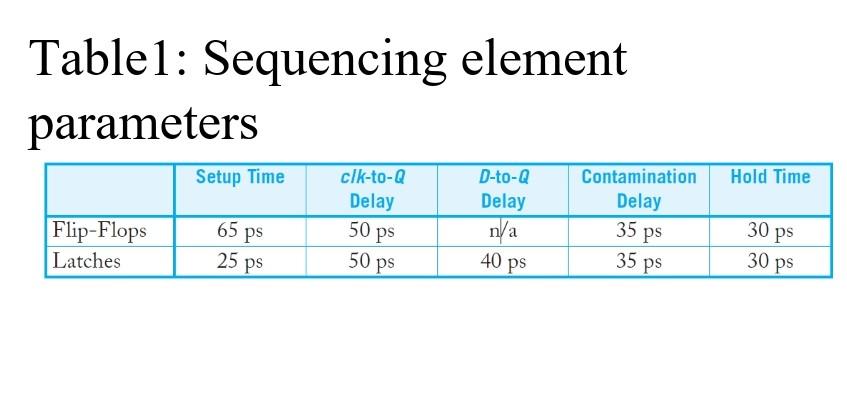 Table1: Sequencing element parameters

| | Setup Time | clk-to-Q Delay | D-to-Q Delay | Contamination Delay | Hold Time |
|---|---|---|---|---|---|
| Flip-Flops | 65 ps | 50 ps | n/a | 35 ps | 30 ps |
| Latches | 25 ps | 50 ps | 40 ps | 35 ps | 30 ps |